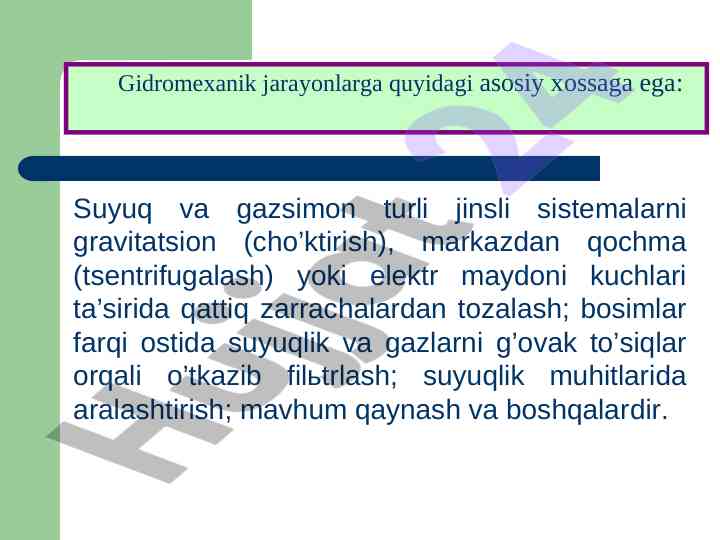 Gidromexanik jarayonlarga quyidagi asosiy xossaga ega:

Suyuq va gazsimon turli jinsli sistemalarni gravitatsion (cho’ktirish), markazdan qochma (tsentrifugalash) yoki elektr maydoni kuchlari ta’sirida qattiq zarrachalardan tozalash; bosimlar farqi ostida suyuqlik va gazlarni g’ovak to’siqlar orqali o’tkazib filьtrlash; suyuqlik muhitlarida aralashtirish; mavhum qaynash va boshqalardir.

Hujjat 24